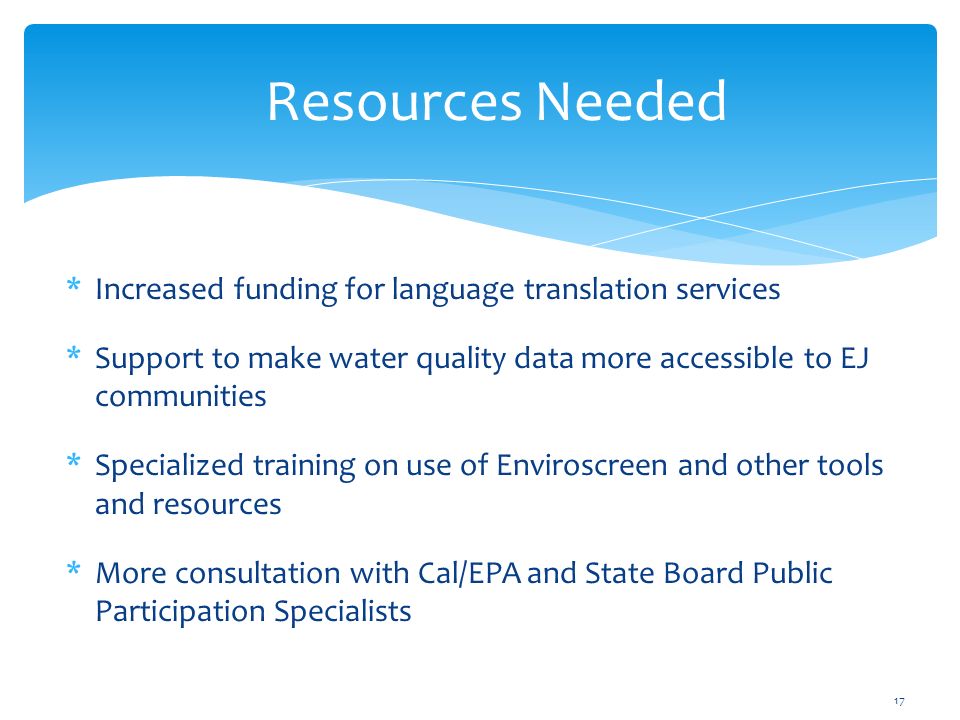 Resources Needed

* Increased funding for language translation services

* Support to make water quality data more accessible to EJ communities

* Specialized training on use of Enviroscreen and other tools and resources

* More consultation with Cal/EPA and State Board Public Participation Specialists

17